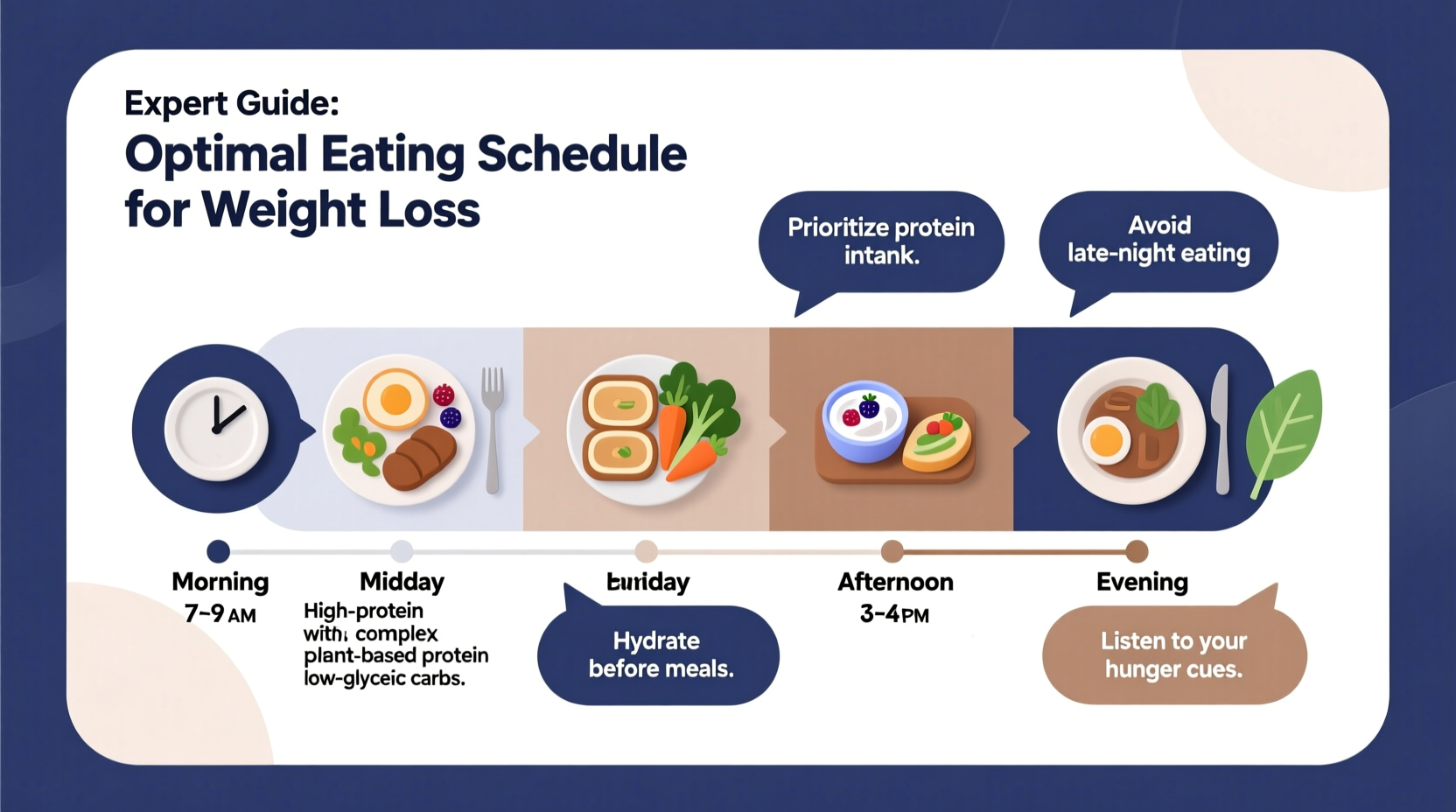 Expert Guide:
Optimal Eating Schedule for Weight Loss

Prioritize protein intank.

Avoid late-night eating

Morning
7–9 AM

Midday
High-protein with complex plant-based protein low-glyceic carbs.

Euriday

Hydrate before meals.

Afternoon
3–4 PM

Evening

Listen to your hunger cues.